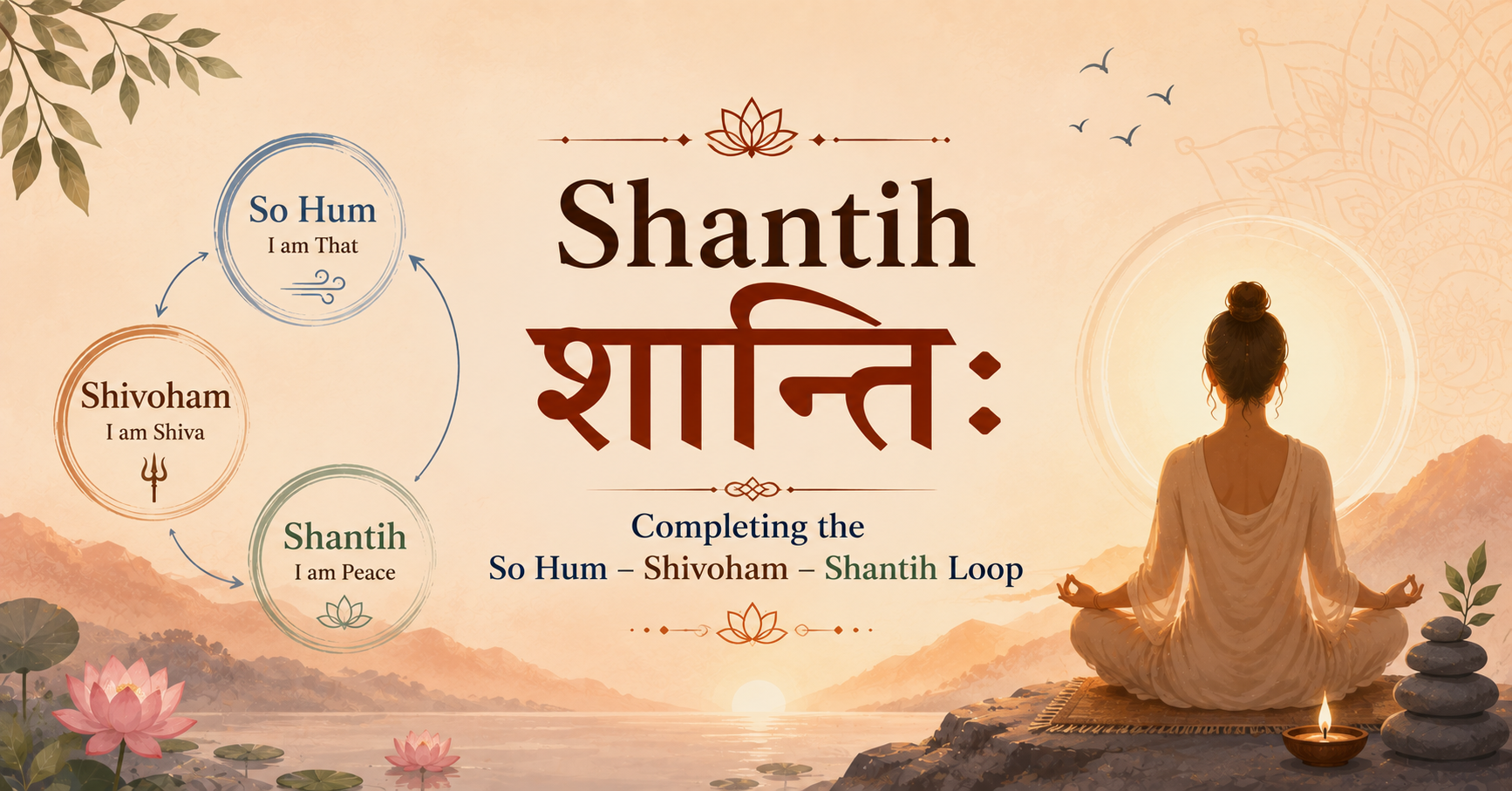 So Hum
I am That

Shivoham
I am Shiva

Shantih
I am Peace

Shantih

शान्तिः

Completing the
So Hum – Shivoham – Shantih Loop